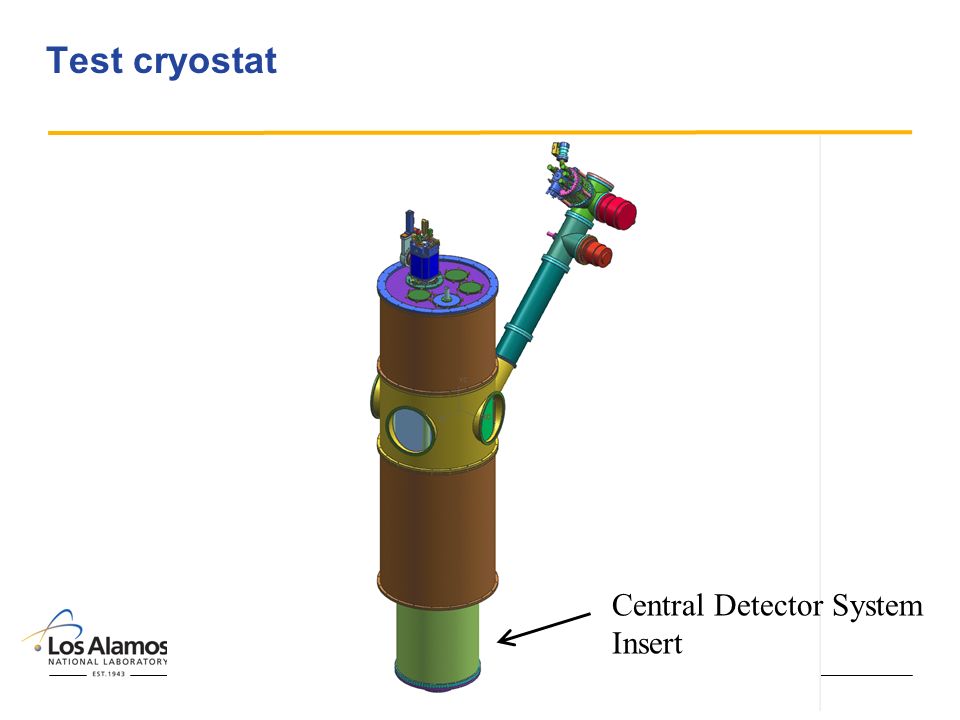 Test cryostat

Central Detector System Insert

Los Alamos
NATIONAL LABORATORY
EST.1943